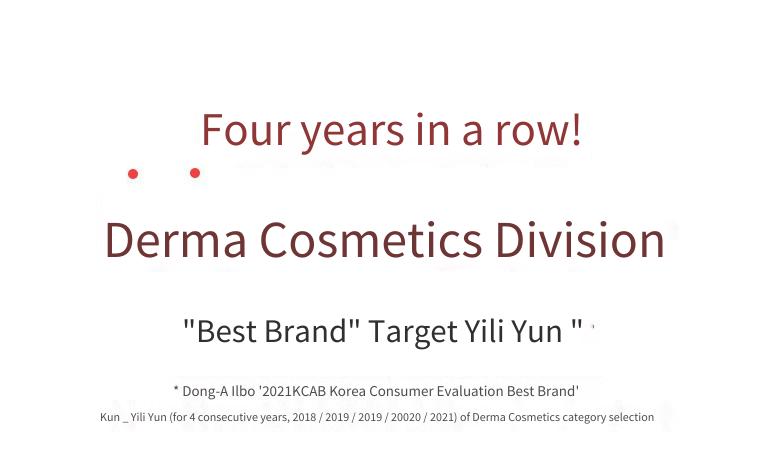 Four years in a row!

Derma Cosmetics Division

"Best Brand" Target Yili Yun "

* Dong-A Ilbo '2021KCAB Korea Consumer Evaluation Best Brand'

Kun _ Yili Yun (for 4 consecutive years, 2018 / 2019 / 2019 / 20020 / 2021) of Derma Cosmetics category selection